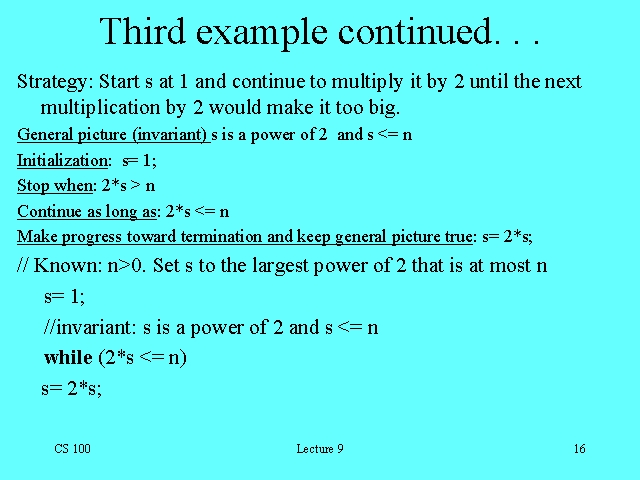 Third example continued. . .

Strategy: Start s at 1 and continue to multiply it by 2 until the next multiplication by 2 would make it too big.

General picture (invariant) s is a power of 2 and s <= n

Initialization: s= 1;

Stop when: 2*s > n

Continue as long as: 2*s <= n

Make progress toward termination and keep general picture true: s= 2*s;

// Known: n>0. Set s to the largest power of 2 that is at most n

s= 1;

//invariant: s is a power of 2 and s <= n

while (2*s <= n)

s= 2*s;

CS 100

Lecture 9

16